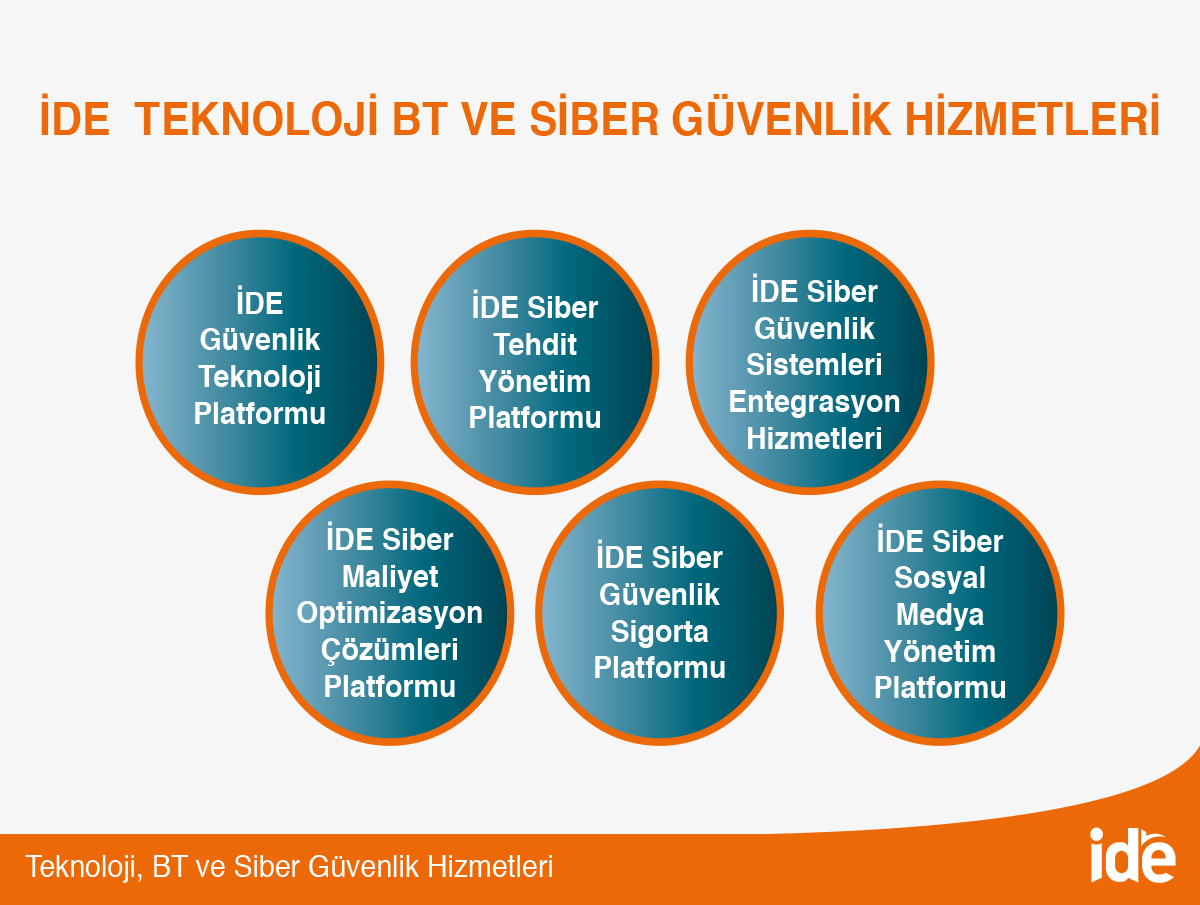 İDE TEKNOLOJİ BT VE SİBER GÜVENLİK HİZMETLERİ

İDE Güvenlik Teknoloji Platformu

İDE Siber Tehdit Yönetim Platformu

İDE Siber Güvenlik Sistemleri Entegrasyon Hizmetleri

İDE Siber Maliyet Optimizasyon Çözümleri Platformu

İDE Siber Güvenlik Sigorta Platformu

İDE Siber Sosyal Medya Yönetim Platformu

Teknoloji, BT ve Siber Güvenlik Hizmetleri

ide